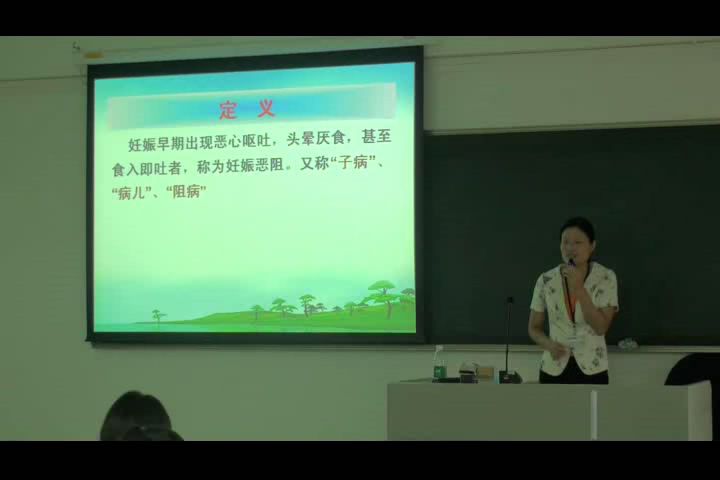 定 义

妊娠早期出现恶心呕吐，头晕厌食，甚至食入即吐者，称为妊娠恶阻。又称“子病”、“病儿”、“阻病”